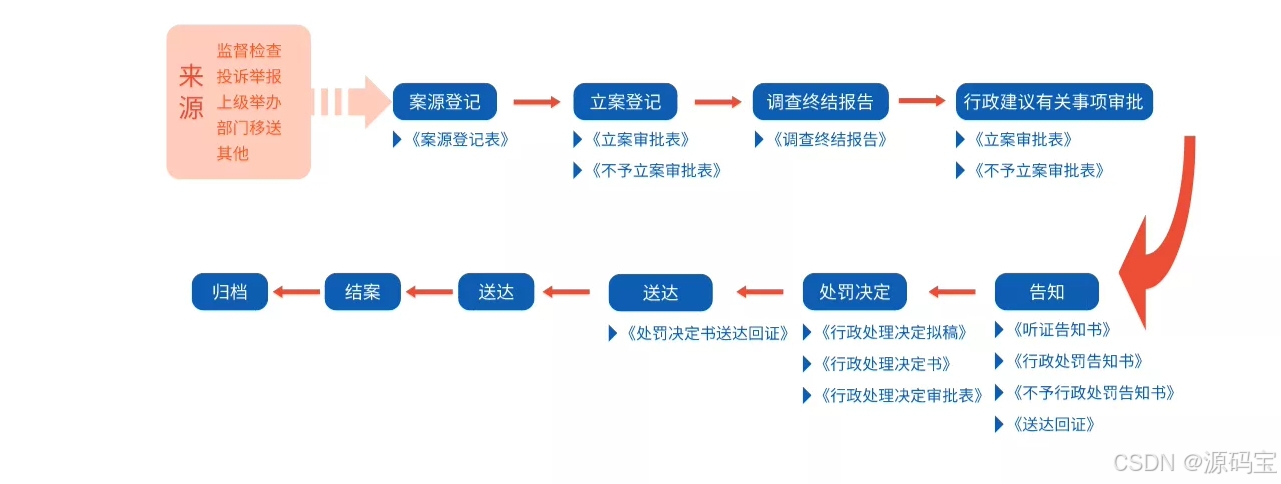 来源
监督检查
投诉举报
上级举办
部门移送
其他

案源登记
《案源登记表》

立案登记
《立案审批表》
《不予立案审批表》

调查终结报告
《调查终结报告》

行政建议有关事项审批
《立案审批表》
《不予立案审批表》

告知
《听证告知书》
《行政处罚告知书》
《不予行政处罚告知书》
《送达回证》

处罚决定
《行政处理决定拟稿》
《行政处理决定书》
《行政处理决定审批表》

送达
《处罚决定书送达回证》

送达

结案

归档

CSDN @源码宝